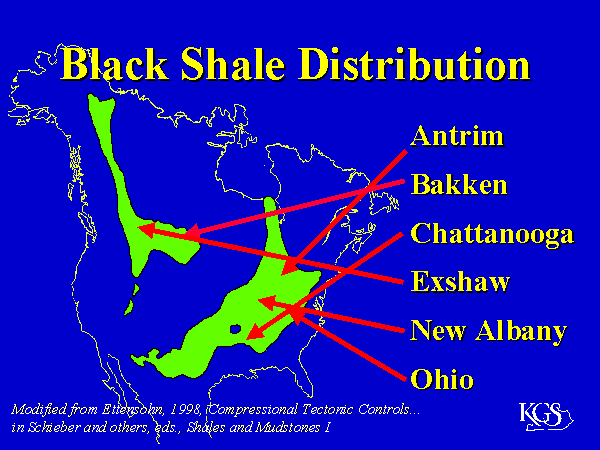 Black Shale Distribution

Antrim
Bakken
Chattanooga
Exshaw
New Albany
Ohio

Modified from Ettensohn, 1998, Compressional Tectonic Controls... in Schieber and others, eds., Shales and Mudstones I

KGS